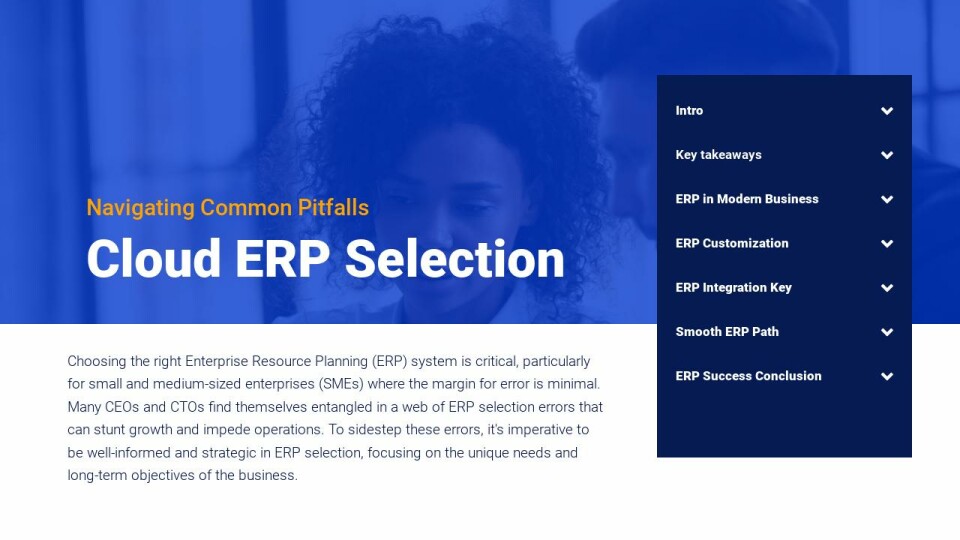 Navigating Common Pitfalls

Cloud ERP Selection

Choosing the right Enterprise Resource Planning (ERP) system is critical, particularly for small and medium-sized enterprises (SMEs) where the margin for error is minimal. Many CEOs and CTOs find themselves entangled in a web of ERP selection errors that can stunt growth and impede operations. To sidestep these errors, it's imperative to be well-informed and strategic in ERP selection, focusing on the unique needs and long-term objectives of the business.

Intro
Key takeaways
ERP in Modern Business
ERP Customization
ERP Integration Key
Smooth ERP Path
ERP Success Conclusion